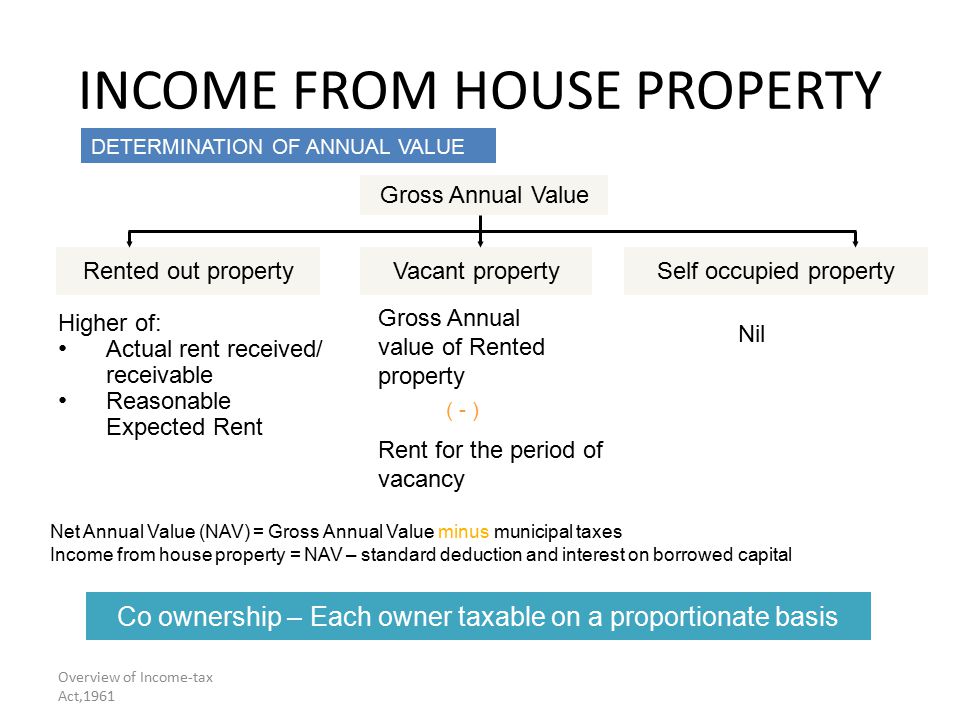 INCOME FROM HOUSE PROPERTY

DETERMINATION OF ANNUAL VALUE

Gross Annual Value

Rented out property

Higher of:
• Actual rent received/ receivable
• Reasonable Expected Rent

Vacant property

Gross Annual value of Rented property

( - )

Rent for the period of vacancy

Self occupied property

Nil

Net Annual Value (NAV) = Gross Annual Value minus municipal taxes
Income from house property = NAV – standard deduction and interest on borrowed capital

Co ownership – Each owner taxable on a proportionate basis

Overview of Income-tax Act,1961